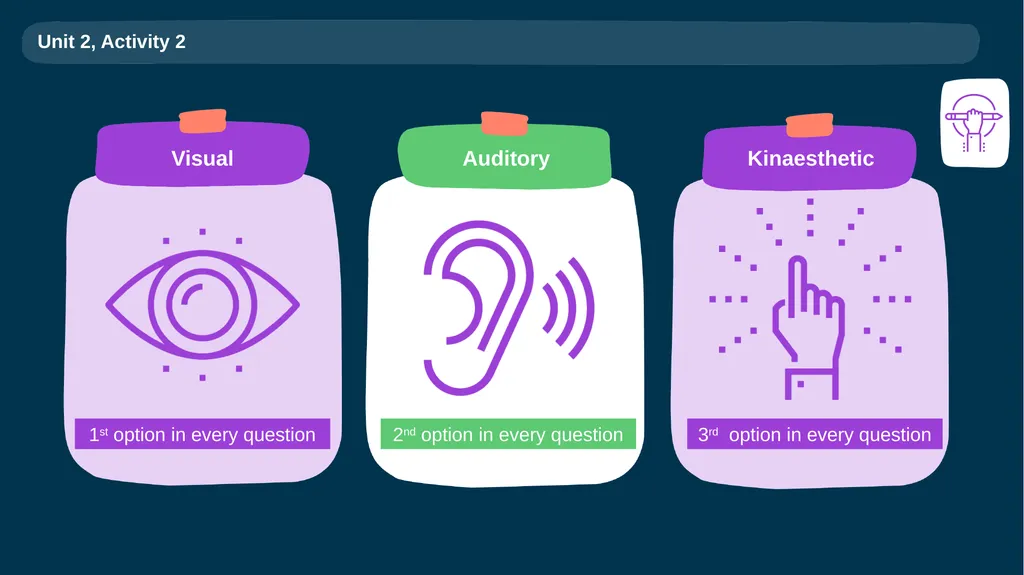 Unit 2, Activity 2

Visual

1st option in every question

Auditory

2nd option in every question

Kinaesthetic

3rd option in every question